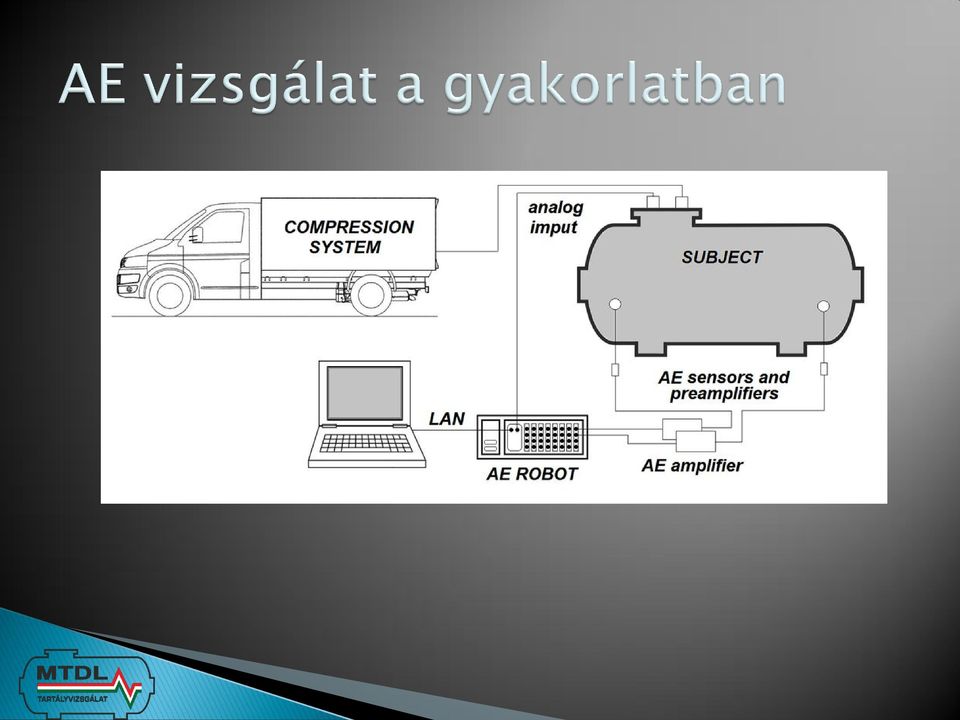 AE vizsgálat a gyakorlatban

COMPRESSION SYSTEM

analog imput

SUBJECT

AE sensors and preamplifiers

LAN

AE ROBOT

AE amplifier

MTDL

TARTÁLYVIZSGÁLAT